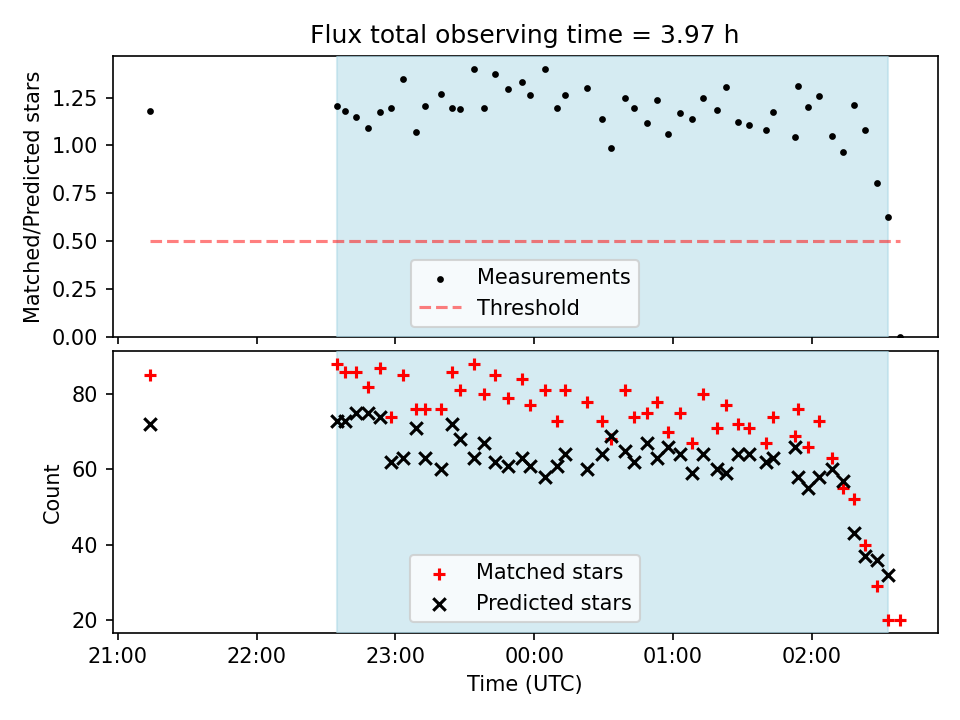 Flux total observing time = 3.97 h

Matched/Predicted stars

1.25
1.00
0.75
0.50
0.25
0.00

Measurements
Threshold

Count

80
60
40
20

Matched stars
Predicted stars

21:00
22:00
23:00
00:00
01:00
02:00

Time (UTC)